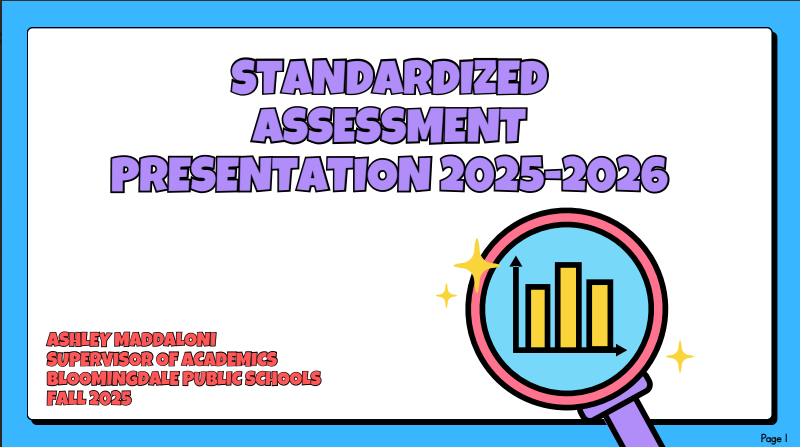 STANDARDIZED ASSESSMENT PRESENTATION 2025-2026

ASHLEY MADDALONI
SUPERVISOR OF ACADEMICS
BLOOMINGDALE PUBLIC SCHOOLS
FALL 2025

Page 1